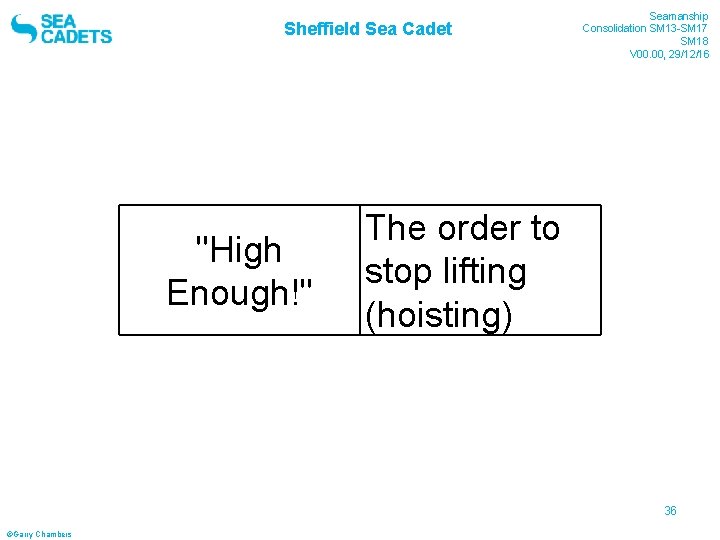 SEA CADETS

Sheffield Sea Cadet

Seamanship
Consolidation SM13-SM17
SM18
V00.00, 29/12/16

| "High Enough!" | The order to stop lifting (hoisting) |
|---|---|

36

©Garry Chambers